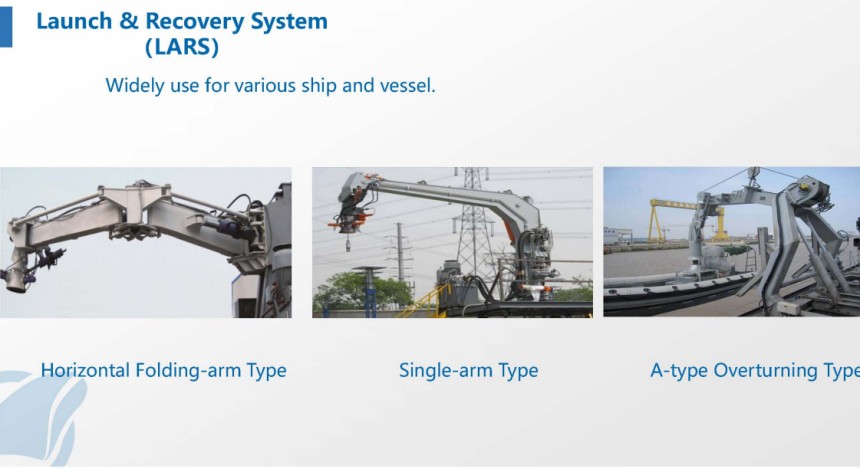 Launch & Recovery System
(LARS)

Widely use for various ship and vessel.

Horizontal Folding-arm Type

Single-arm Type

A-type Overturning Type